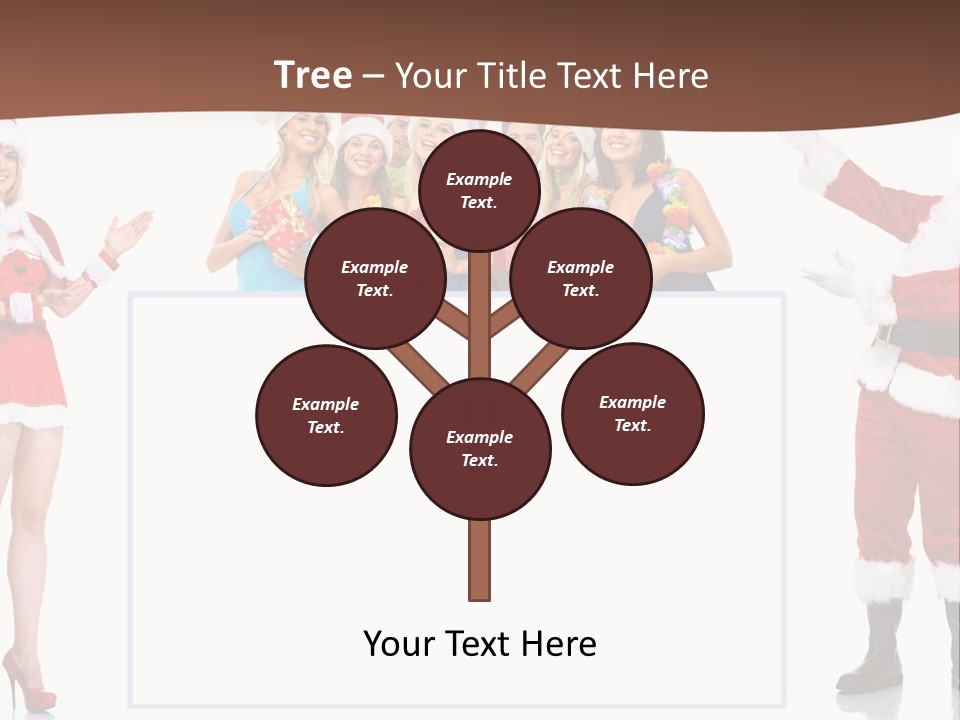 Tree – Your Title Text Here

Example Text.

Example Text.

Example Text.

Example Text.

Example Text.

Example Text.

Your Text Here